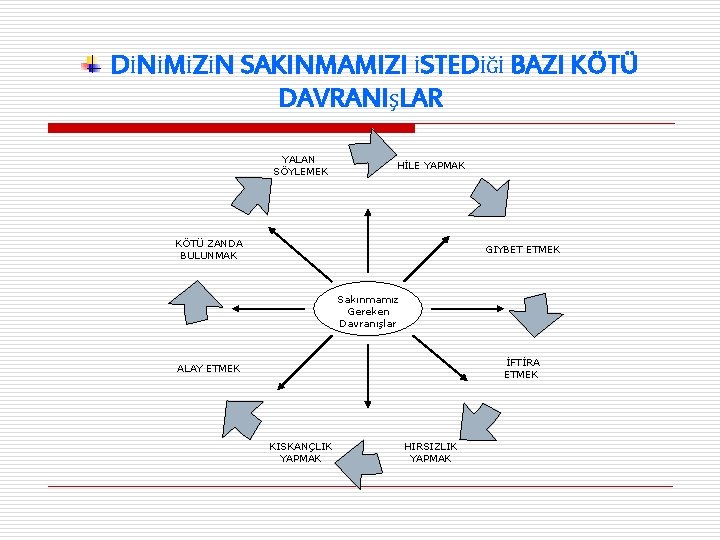 DİNİMİZİN SAKINMAMIZI İSTEDİĞİ BAZI KÖTÜ DAVRANIŞLAR

Sakınmamız Gereken Davranışlar

YALAN SÖYLEMEK

HİLE YAPMAK

GIYBET ETMEK

İFTİRA ETMEK

HIRSIZLIK YAPMAK

KISKANÇLIK YAPMAK

ALAY ETMEK

KÖTÜ ZANDA BULUNMAK